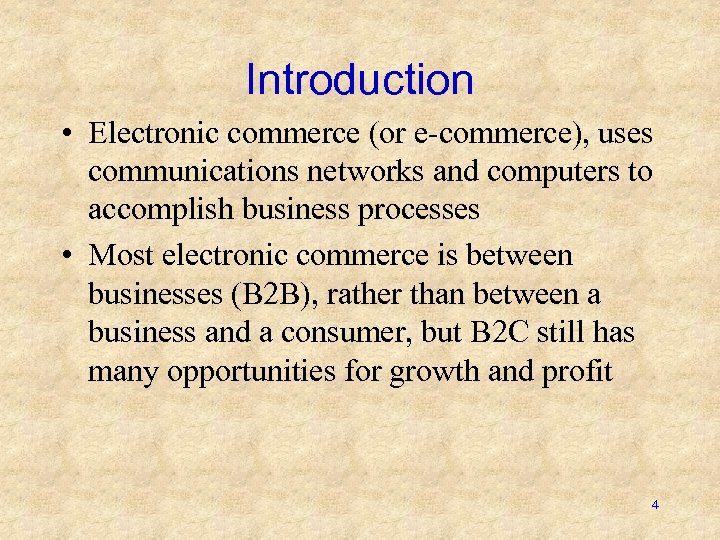 Introduction

• Electronic commerce (or e-commerce), uses communications networks and computers to accomplish business processes

• Most electronic commerce is between businesses (B2B), rather than between a business and a consumer, but B2C still has many opportunities for growth and profit

4